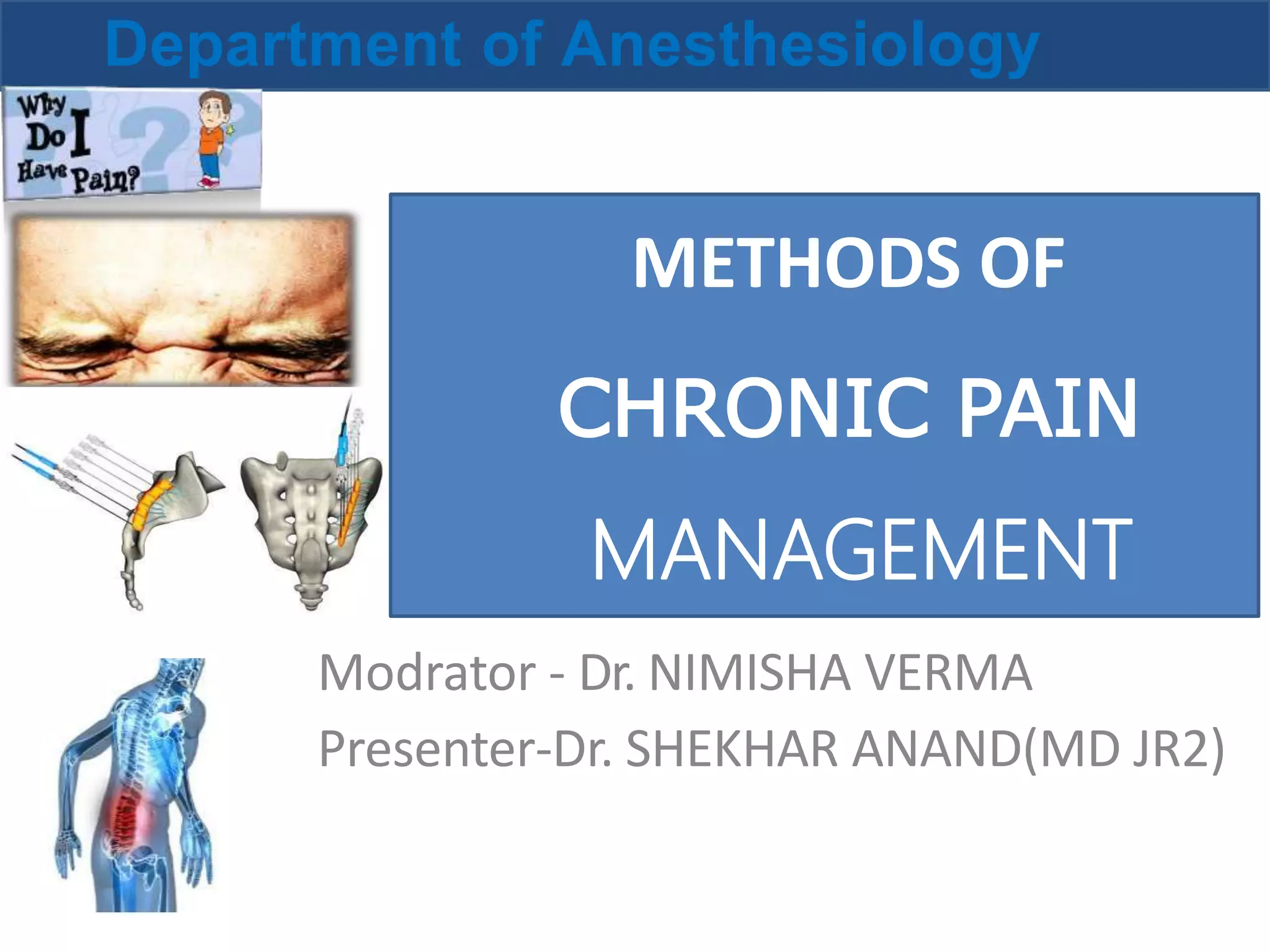 Department of Anesthesiology

Why Do I Have Pain?

METHODS OF

CHRONIC PAIN

MANAGEMENT

Modrator - Dr. NIMISHA VERMA

Presenter-Dr. SHEKHAR ANAND(MD JR2)